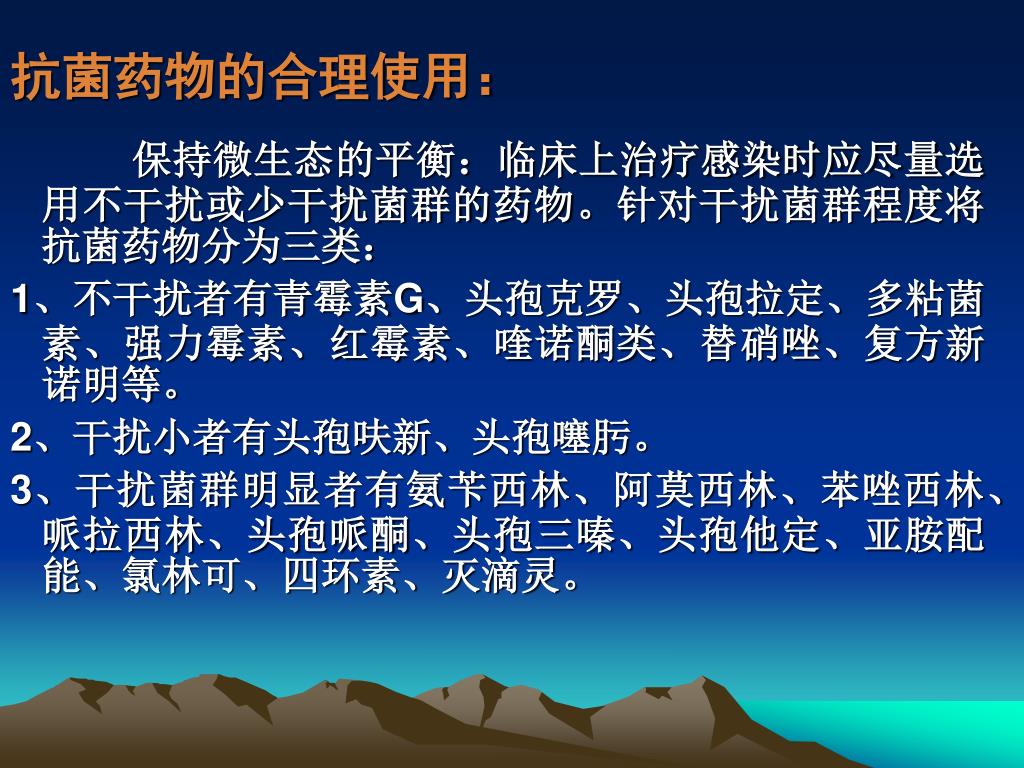 抗菌药物的合理使用：

保持微生态的平衡：临床上治疗感染时应尽量选用不干扰或少干扰菌群的药物。针对干扰菌群程度将抗菌药物分为三类：

1、不干扰者有青霉素G、头孢克罗、头孢拉定、多粘菌素、强力霉素、红霉素、喹诺酮类、替硝唑、复方新诺明等。

2、干扰小者有头孢呋新、头孢噻肟。

3、干扰菌群明显者有氨苄西林、阿莫西林、苯唑西林、哌拉西林、头孢哌酮、头孢三嗪、头孢他定、亚胺配能、氯林可、四环素、灭滴灵。